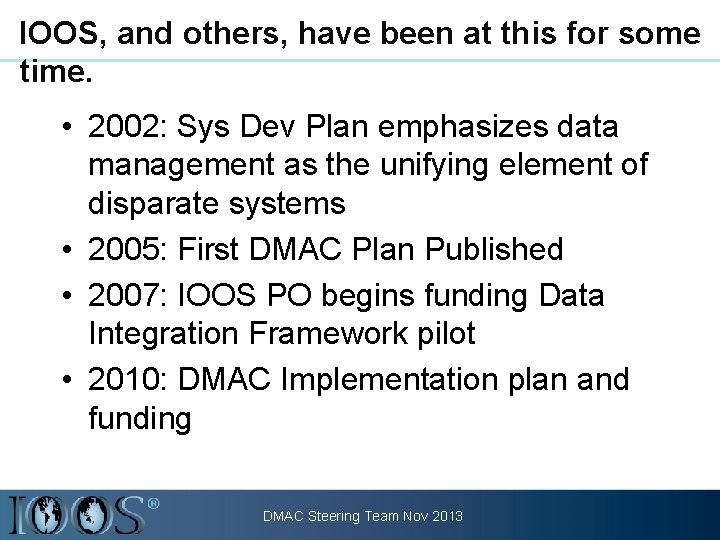 IOOS, and others, have been at this for some time.

• 2002: Sys Dev Plan emphasizes data management as the unifying element of disparate systems
• 2005: First DMAC Plan Published
• 2007: IOOS PO begins funding Data Integration Framework pilot
• 2010: DMAC Implementation plan and funding

IOOS®

DMAC Steering Team Nov 2013